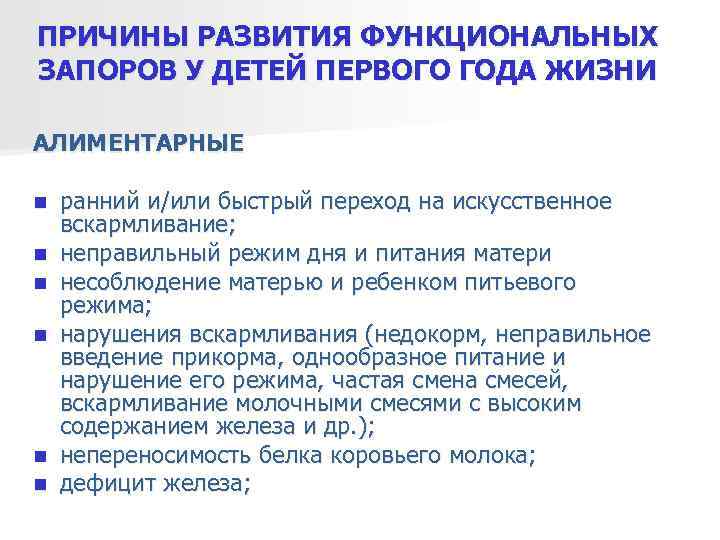 ПРИЧИНЫ РАЗВИТИЯ ФУНКЦИОНАЛЬНЫХ ЗАПОРОВ У ДЕТЕЙ ПЕРВОГО ГОДА ЖИЗНИ

АЛИМЕНТАРНЫЕ

- ранний и/или быстрый переход на искусственное вскармливание;
- неправильный режим дня и питания матери
- несоблюдение матерью и ребенком питьевого режима;
- нарушения вскармливания (недокорм, неправильное введение прикорма, однообразное питание и нарушение его режима, частая смена смесей, вскармливание молочными смесями с высоким содержанием железа и др.);
- непереносимость белка коровьего молока;
- дефицит железа;